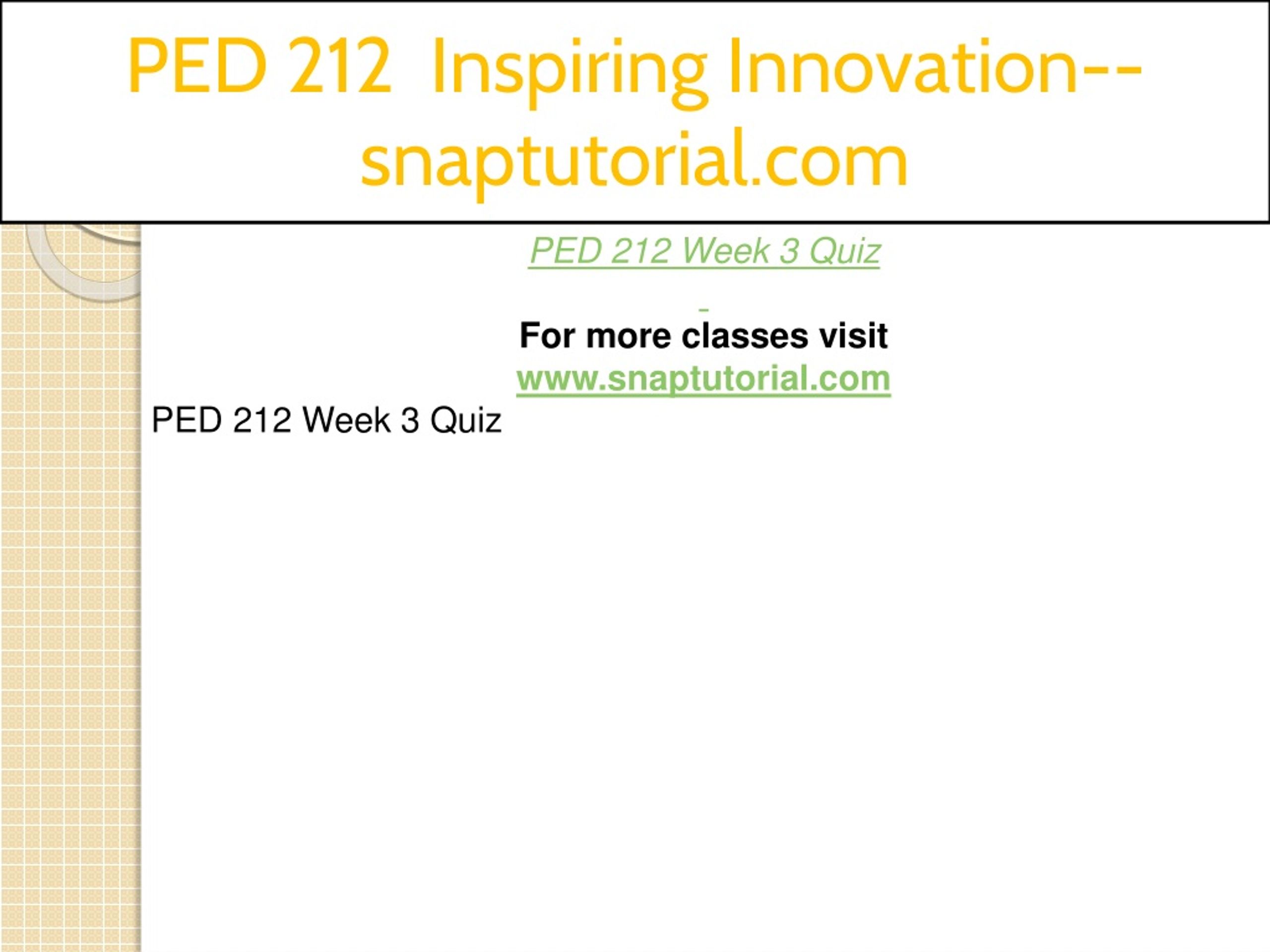 PED 212 Inspiring Innovation--snaptutorial.com

PED 212 Week 3 Quiz

For more classes visit
www.snaptutorial.com

PED 212 Week 3 Quiz